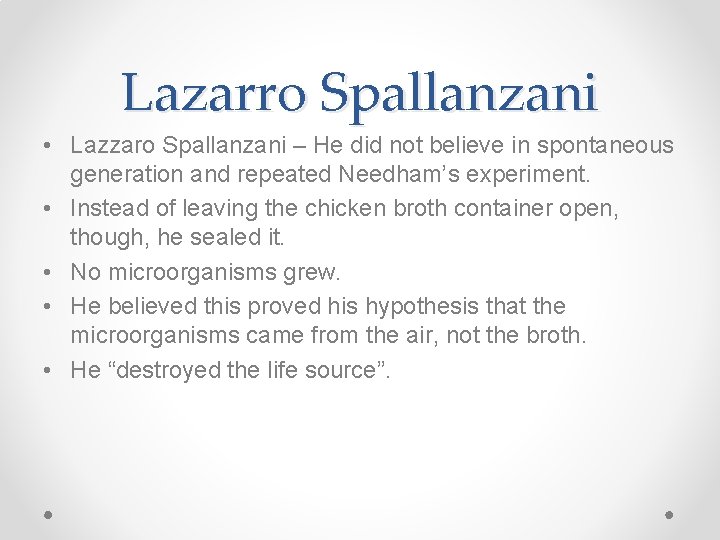 Lazarro Spallanzani

• Lazzaro Spallanzani – He did not believe in spontaneous generation and repeated Needham's experiment.
• Instead of leaving the chicken broth container open, though, he sealed it.
• No microorganisms grew.
• He believed this proved his hypothesis that the microorganisms came from the air, not the broth.
• He "destroyed the life source".